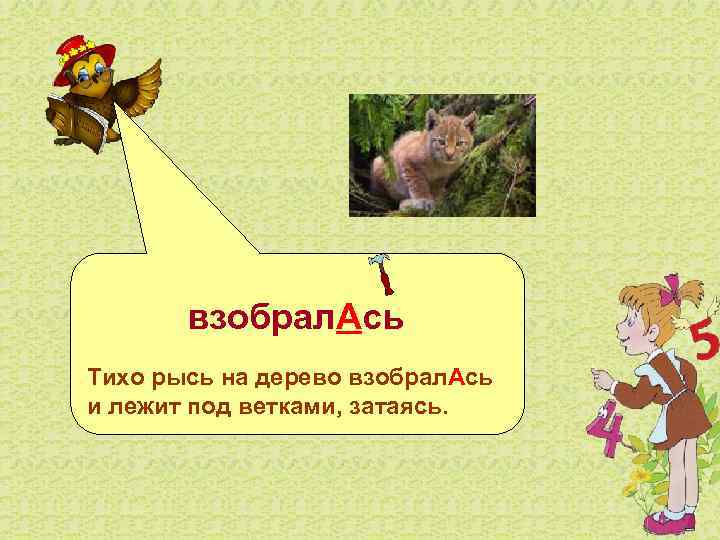 взобралАсь

Тихо рысь на дерево взобралАсь и лежит под ветками, затаясь.

5

4